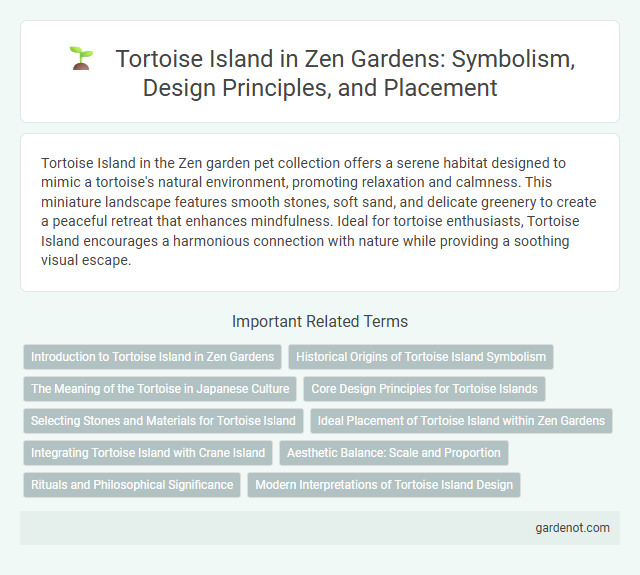 Tortoise Island in Zen Gardens: Symbolism, Design Principles, and Placement

Tortoise Island in the Zen garden pet collection offers a serene habitat designed to mimic a tortoise's natural environment, promoting relaxation and calmness. This miniature landscape features smooth stones, soft sand, and delicate greenery to create a peaceful retreat that enhances mindfulness. Ideal for tortoise enthusiasts, Tortoise Island encourages a harmonious connection with nature while providing a soothing visual escape.

Important Related Terms

Introduction to Tortoise Island in Zen Gardens

Historical Origins of Tortoise Island Symbolism

The Meaning of the Tortoise in Japanese Culture

Core Design Principles for Tortoise Islands

Selecting Stones and Materials for Tortoise Island

Ideal Placement of Tortoise Island within Zen Gardens

Integrating Tortoise Island with Crane Island

Aesthetic Balance: Scale and Proportion

Rituals and Philosophical Significance

Modern Interpretations of Tortoise Island Design

gardenot.com